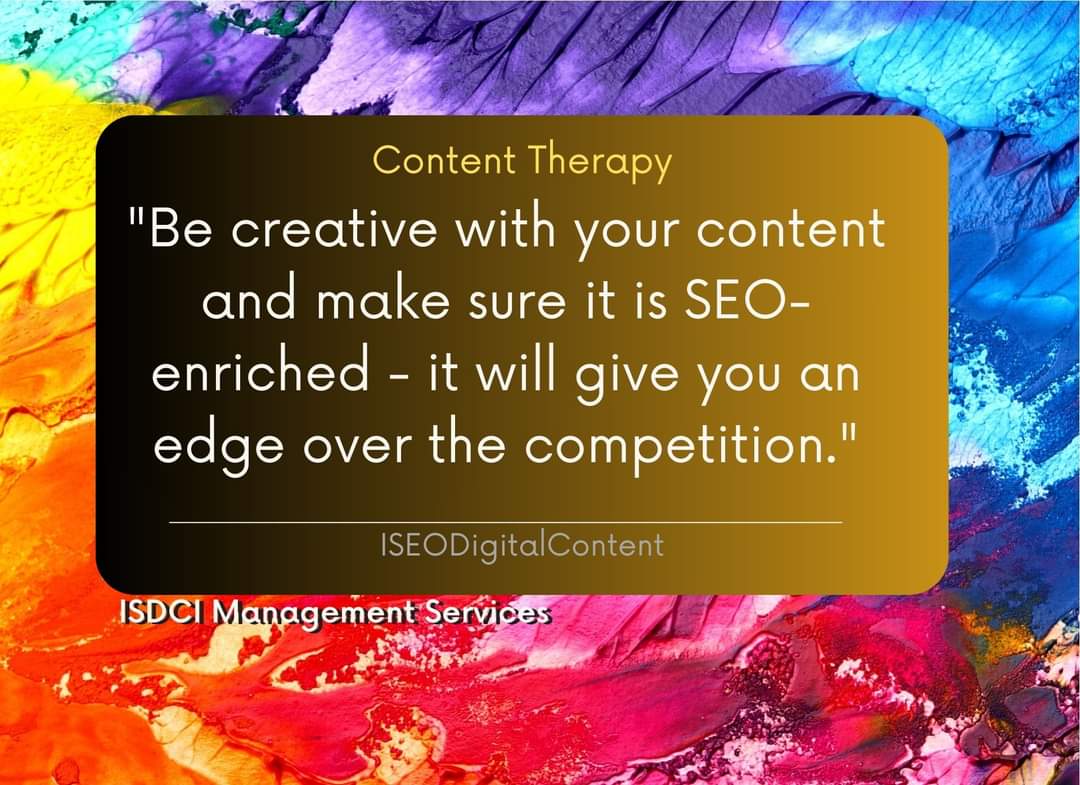 Content Therapy

"Be creative with your content and make sure it is SEO-enriched - it will give you an edge over the competition."

ISEODigitalContent

ISDCI Management Services